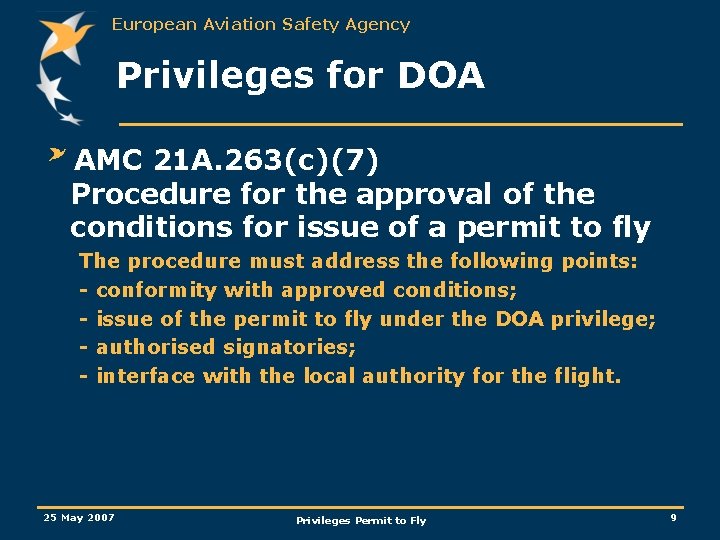 European Aviation Safety Agency

Privileges for DOA

AMC 21A.263(c)(7)
Procedure for the approval of the conditions for issue of a permit to fly

The procedure must address the following points:
- conformity with approved conditions;
- issue of the permit to fly under the DOA privilege;
- authorised signatories;
- interface with the local authority for the flight.

25 May 2007

Privileges Permit to Fly

9